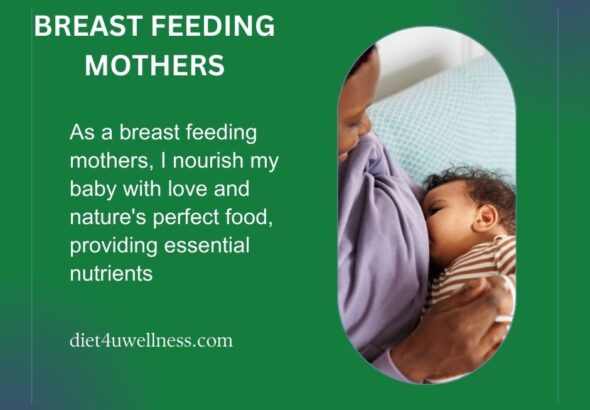 BREAST FEEDING MOTHERS

As a breast feeding mothers, I nourish my baby with love and nature's perfect food, providing essential nutrients

diet4uwellness.com